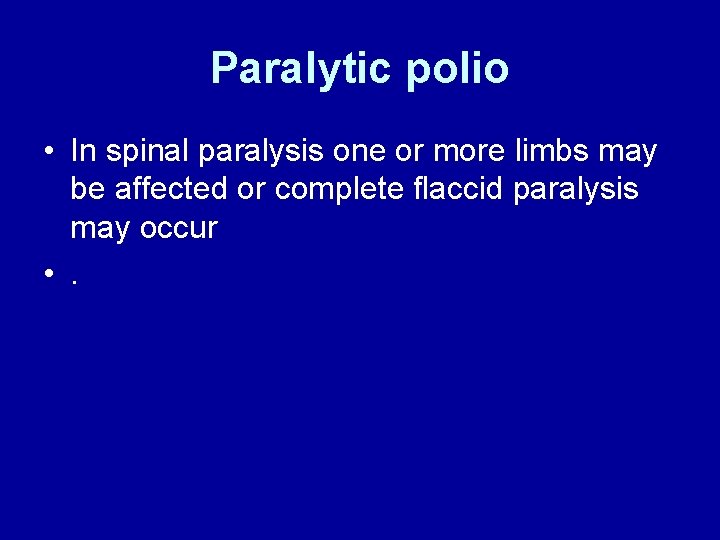 Paralytic polio

• In spinal paralysis one or more limbs may be affected or complete flaccid paralysis may occur

• .